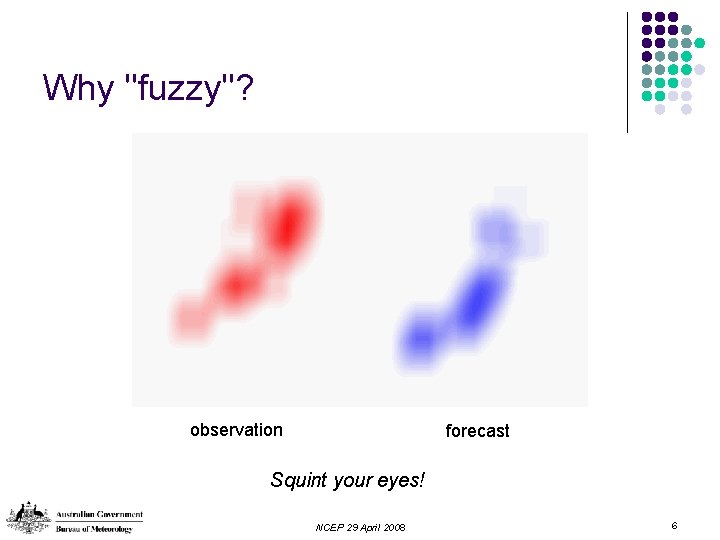 Why "fuzzy"?

observation

forecast

Squint your eyes!

Australian Government
Bureau of Meteorology

NCEP 29 April 2008

6